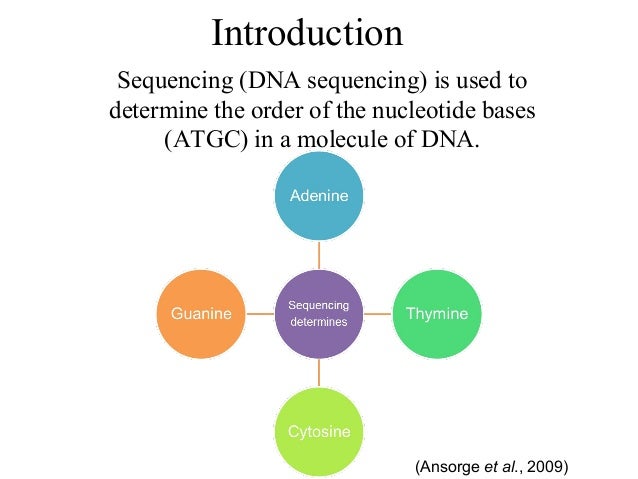 Introduction

Sequencing (DNA sequencing) is used to determine the order of the nucleotide bases (ATGC) in a molecule of DNA.

Adenine

Guanine

Sequencing determines

Thymine

Cytosine

(Ansorge et al., 2009)